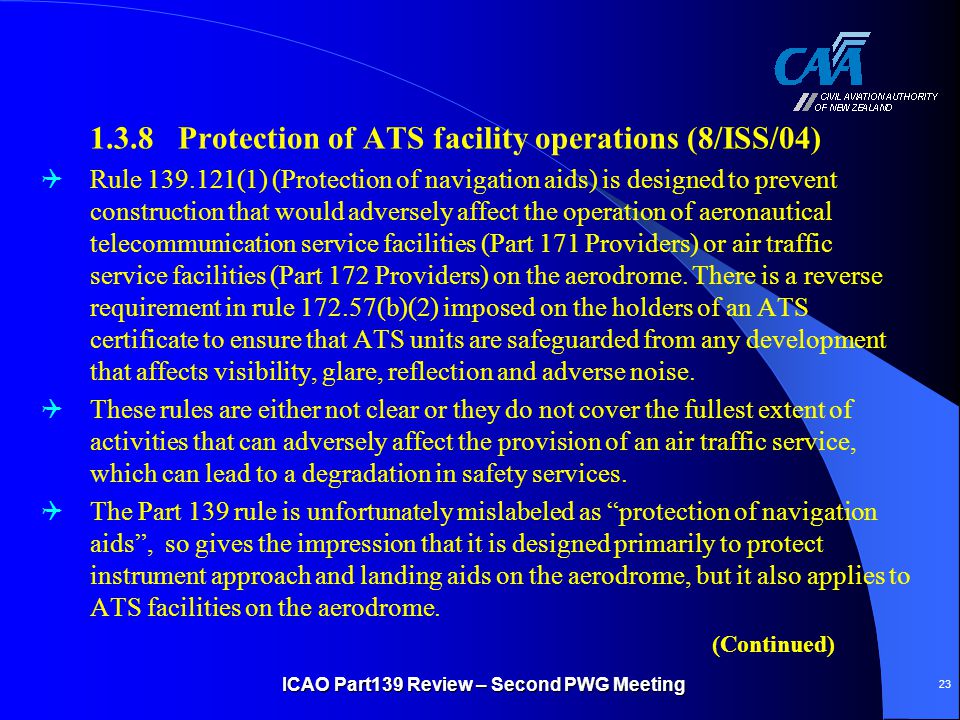 CAA
CIVIL AVIATION AUTHORITY OF NEW ZEALAND

1.3.8 Protection of ATS facility operations (8/ISS/04)

Rule 139.121(1) (Protection of navigation aids) is designed to prevent construction that would adversely affect the operation of aeronautical telecommunication service facilities (Part 171 Providers) or air traffic service facilities (Part 172 Providers) on the aerodrome. There is a reverse requirement in rule 172.57(b)(2) imposed on the holders of an ATS certificate to ensure that ATS units are safeguarded from any development that affects visibility, glare, reflection and adverse noise.

These rules are either not clear or they do not cover the fullest extent of activities that can adversely affect the provision of an air traffic service, which can lead to a degradation in safety services.

The Part 139 rule is unfortunately mislabeled as “protection of navigation aids”, so gives the impression that it is designed primarily to protect instrument approach and landing aids on the aerodrome, but it also applies to ATS facilities on the aerodrome.

(Continued)

ICAO Part139 Review – Second PWG Meeting

23